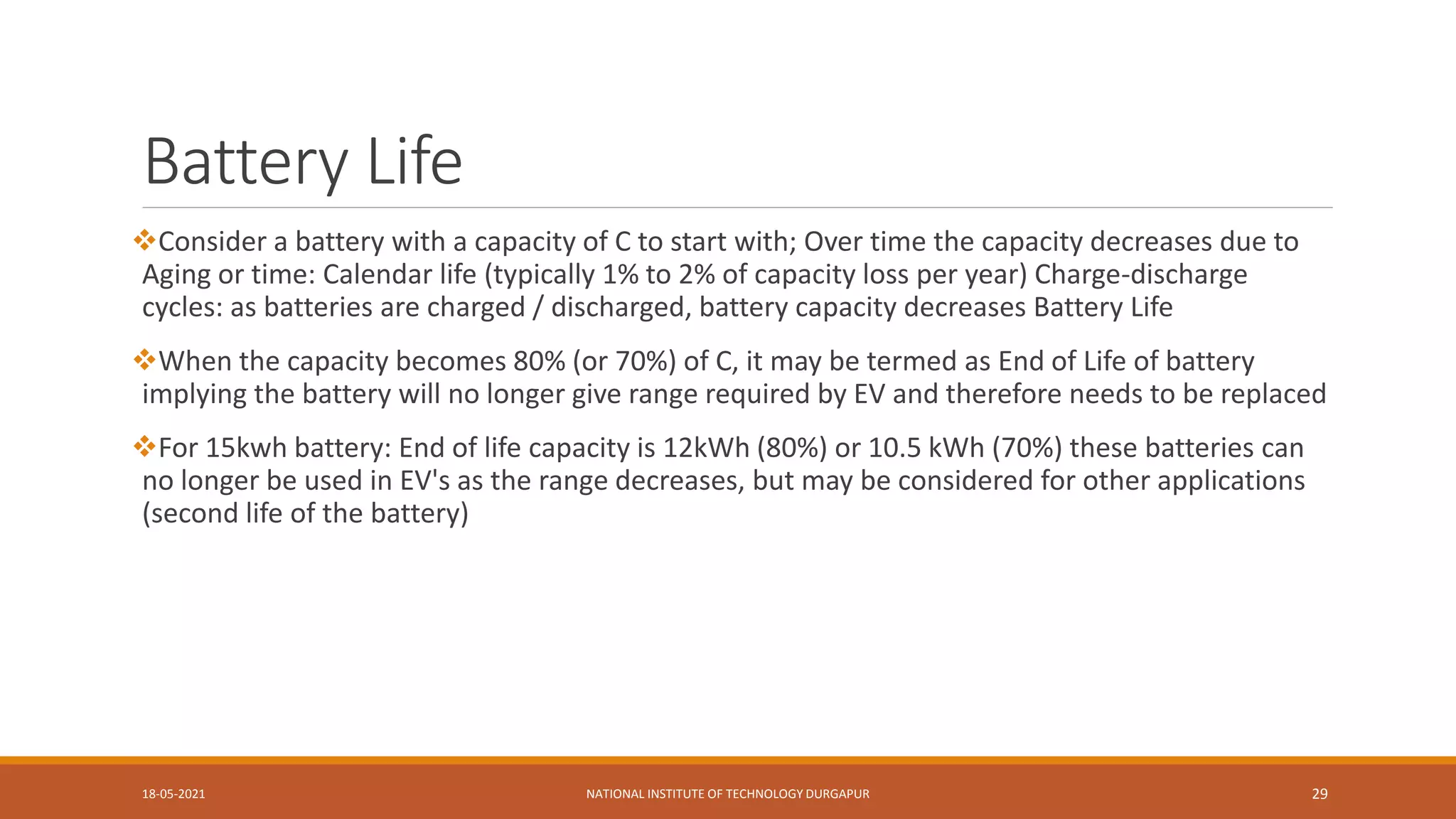 Battery Life

❖Consider a battery with a capacity of C to start with; Over time the capacity decreases due to Aging or time: Calendar life (typically 1% to 2% of capacity loss per year) Charge-discharge cycles: as batteries are charged / discharged, battery capacity decreases Battery Life

❖When the capacity becomes 80% (or 70%) of C, it may be termed as End of Life of battery implying the battery will no longer give range required by EV and therefore needs to be replaced

❖For 15kwh battery: End of life capacity is 12kWh (80%) or 10.5 kWh (70%) these batteries can no longer be used in EV's as the range decreases, but may be considered for other applications (second life of the battery)

18-05-2021

NATIONAL INSTITUTE OF TECHNOLOGY DURGAPUR

29